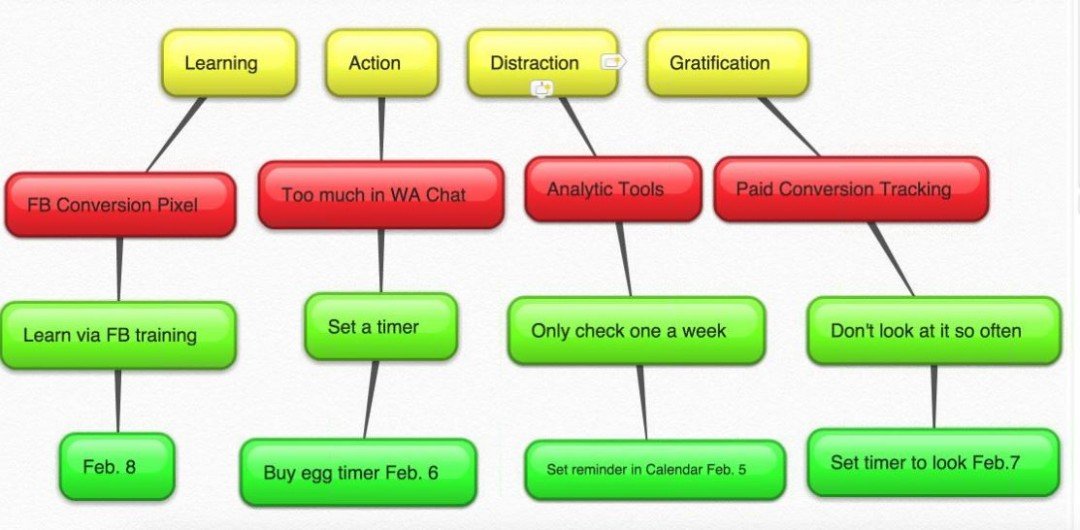 Learning

Action

Distraction

Gratification

FB Conversion Pixel

Too much in WA Chat

Analytic Tools

Paid Conversion Tracking

Learn via FB training

Set a timer

Only check one a week

Don't look at it so often

Feb. 8

Buy egg timer Feb. 6

Set reminder in Calendar Feb. 5

Set timer to look Feb.7